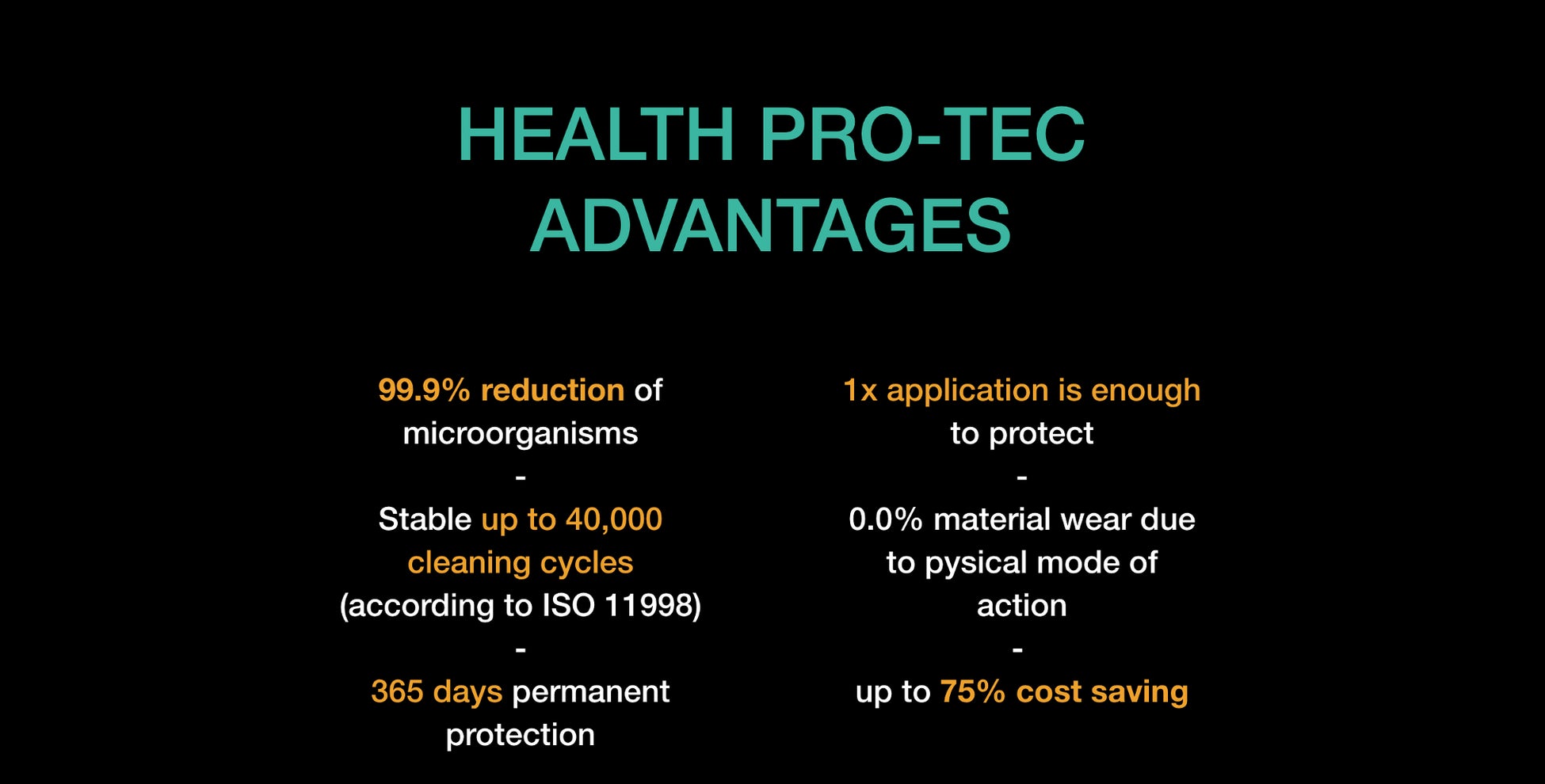 HEALTH PRO-TEC ADVANTAGES

99.9% reduction of microorganisms
-
Stable up to 40,000 cleaning cycles (according to ISO 11998)
-
365 days permanent protection

1x application is enough to protect
-
0.0% material wear due to pysical mode of action
-
up to 75% cost saving